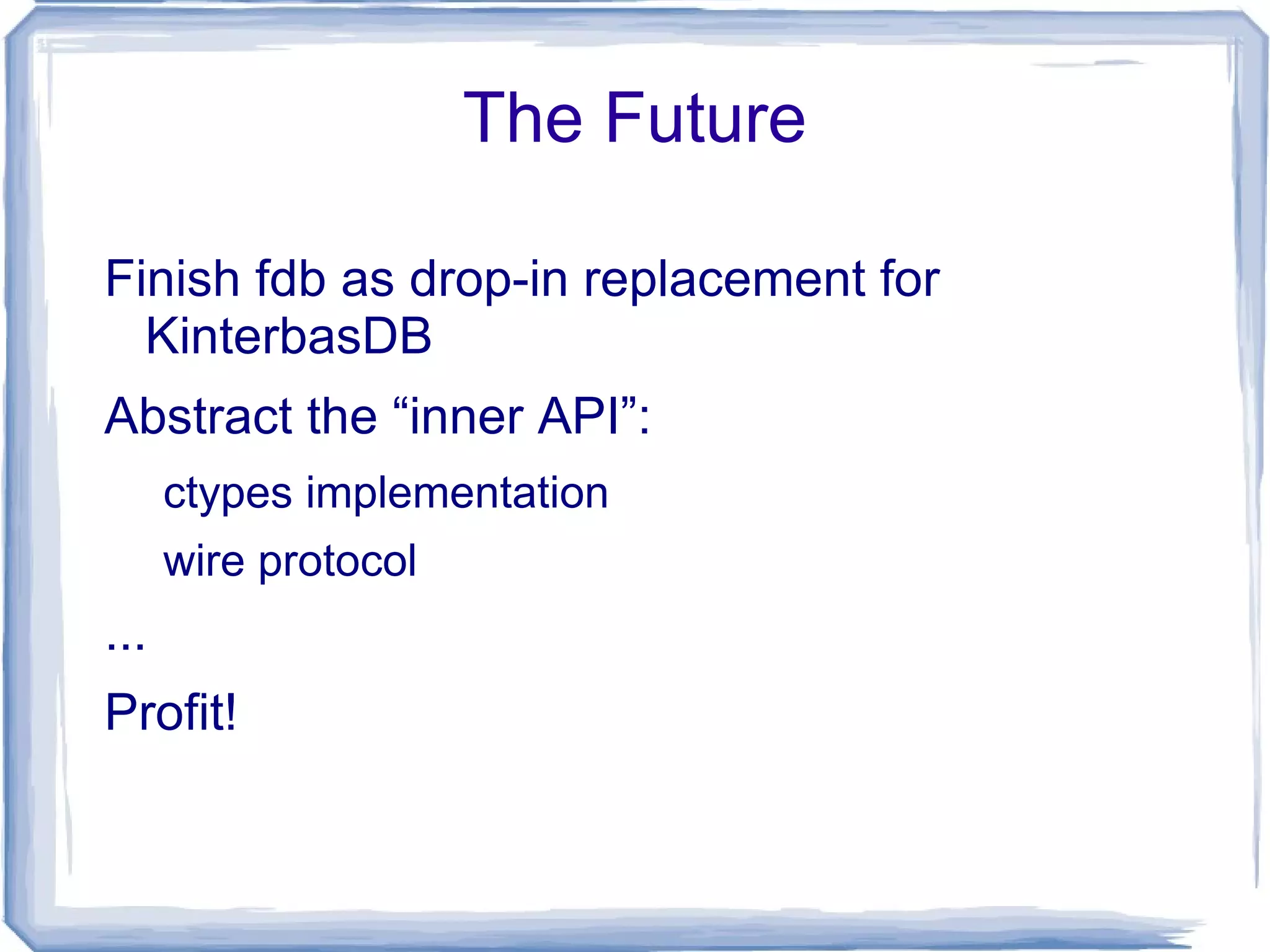 The Future

Finish fdb as drop-in replacement for KinterbasDB

Abstract the “inner API”:

ctypes implementation

wire protocol

...

Profit!